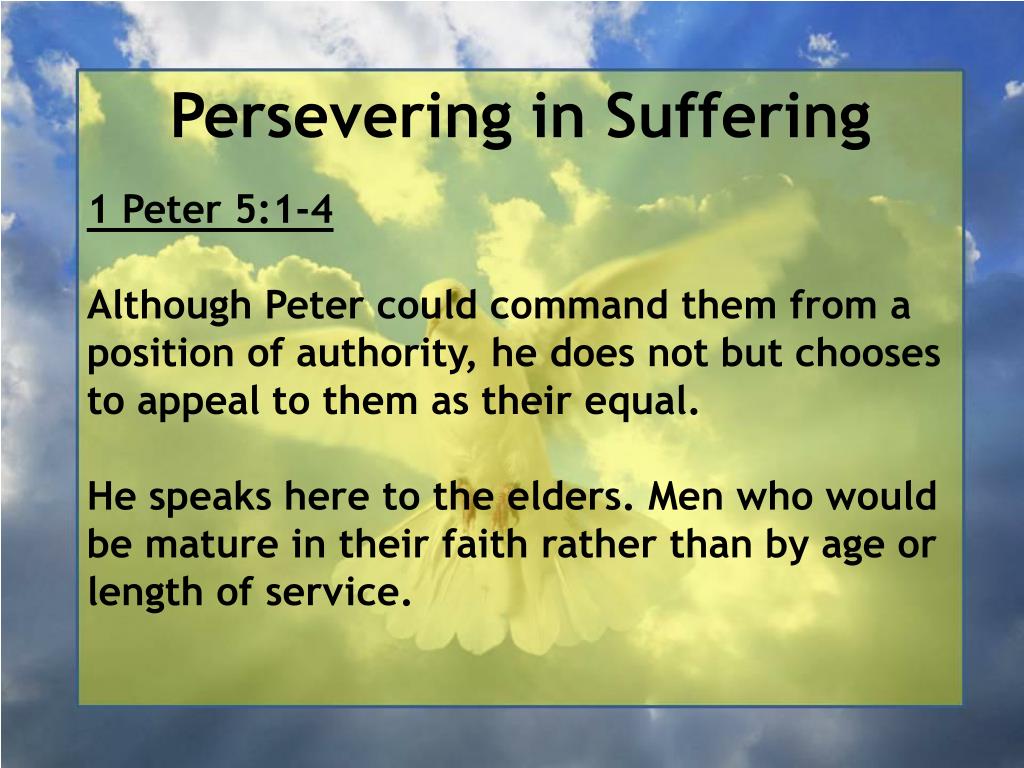 Persevering in Suffering

1 Peter 5:1-4

Although Peter could command them from a position of authority, he does not but chooses to appeal to them as their equal.

He speaks here to the elders. Men who would be mature in their faith rather than by age or length of service.